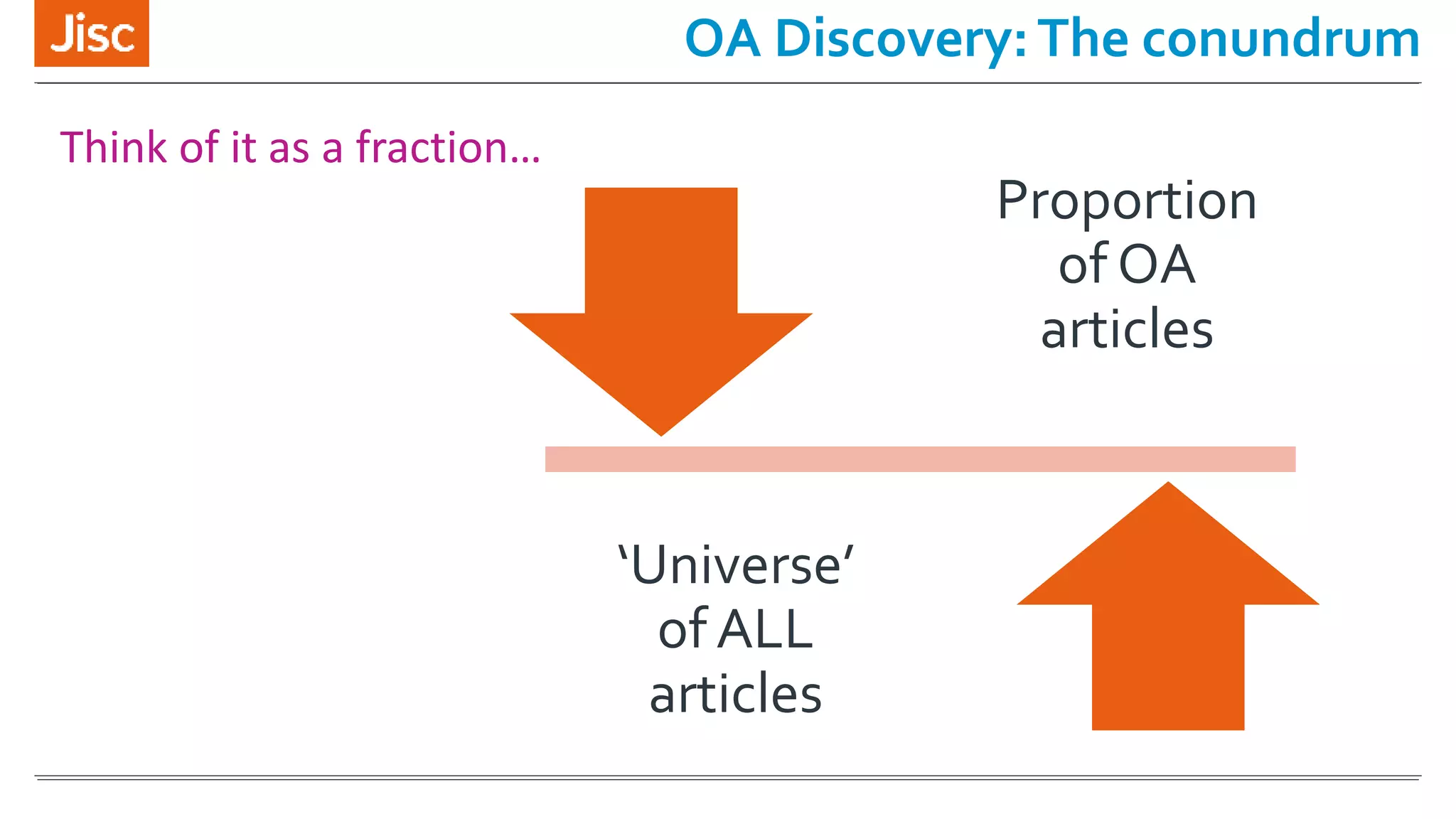 Jisc

OA Discovery: The conundrum

Think of it as a fraction…

Proportion of OA articles

‘Universe’ of ALL articles